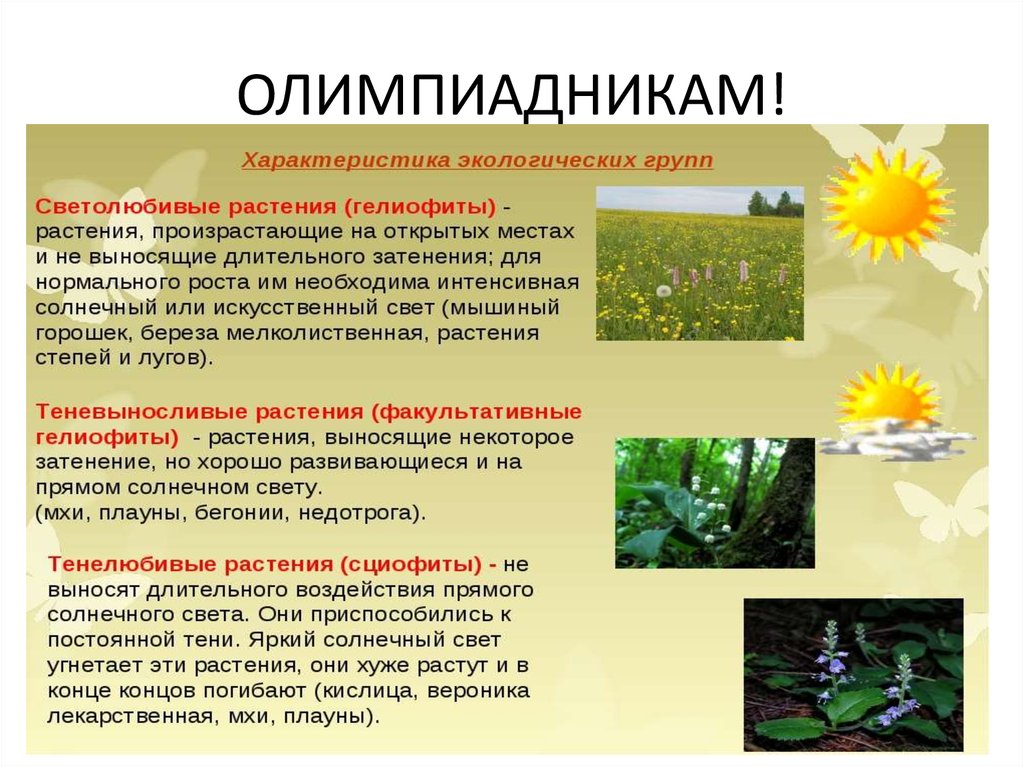 ОЛИМПИАДНИКАМ!

Характеристика экологических групп

Светолюбивые растения (гелиофиты) - растения, произрастающие на открытых местах и не выносящие длительного затенения; для нормального роста им необходима интенсивная солнечный или искусственный свет (мышиный горошек, береза мелколиственная, растения степей и лугов).

Теневыносливые растения (факультативные гелиофиты) - растения, выносящие некоторое затенение, но хорошо развивающиеся и на прямом солнечном свету.
(мхи, плауны, бегонии, недотрога).

Тенелюбивые растения (сциофиты) - не выносят длительного воздействия прямого солнечного света. Они приспособились к постоянной тени. Яркий солнечный свет угнетает эти растения, они хуже растут и в конце концов погибают (кислица, вероника лекарственная, мхи, плауны).